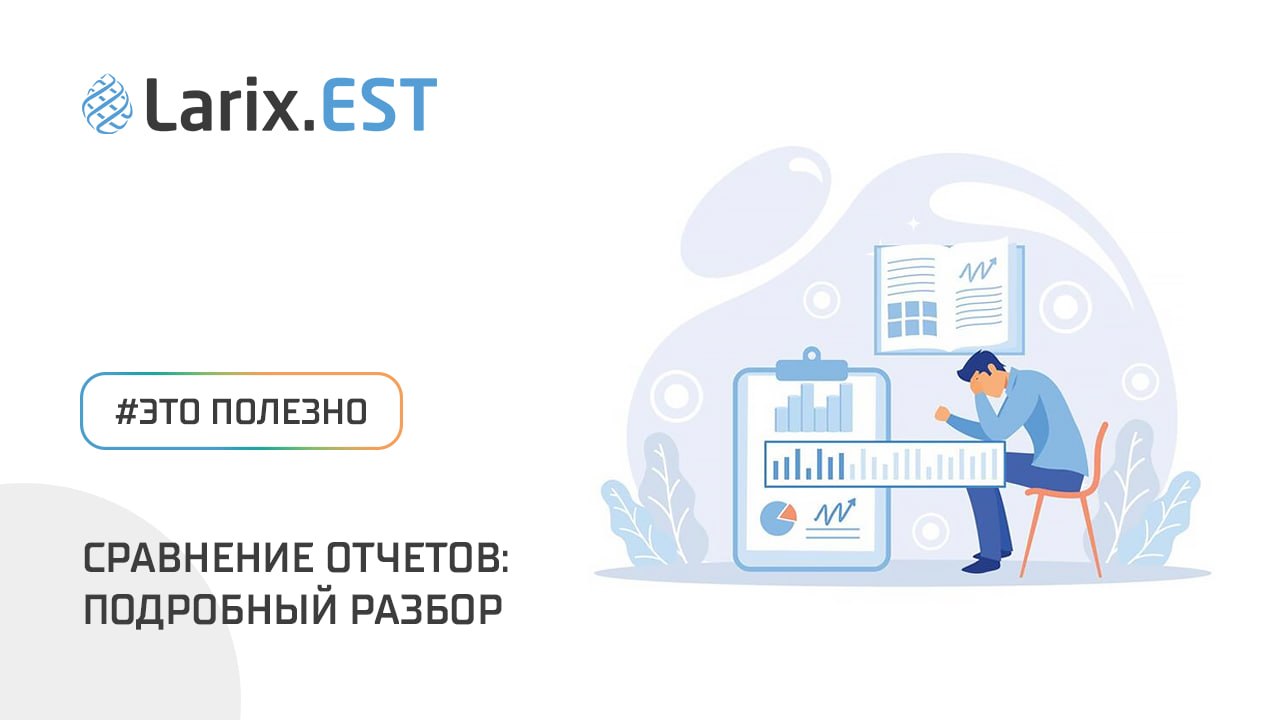 Larix.EST

#ЭТО ПОЛЕЗНО

СРАВНЕНИЕ ОТЧЕТОВ: ПОДРОБНЫЙ РАЗБОР